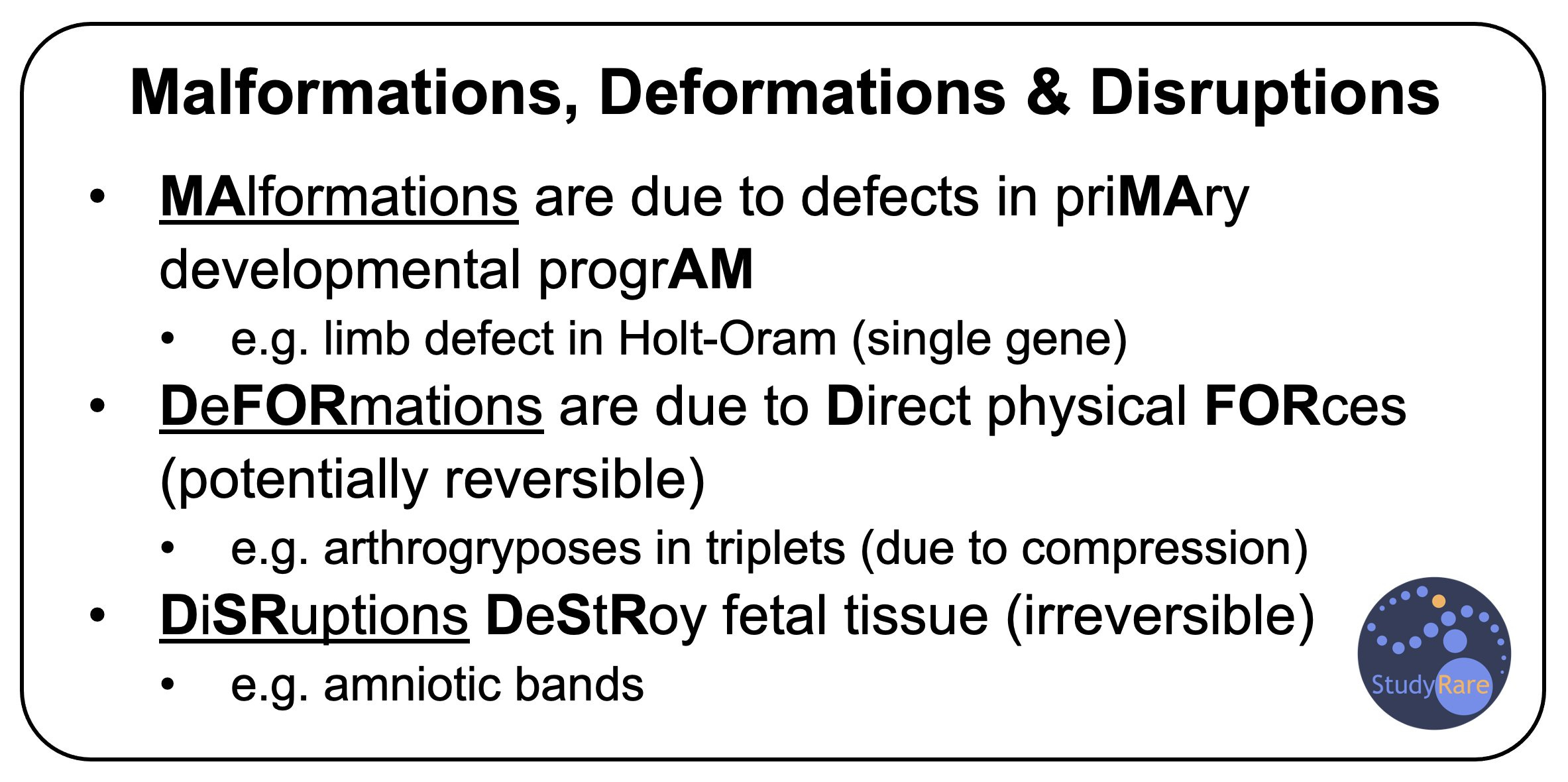 Malformations, Deformations & Disruptions

• MAlformations are due to defects in priMAry developmental progrAM
 • e.g. limb defect in Holt-Oram (single gene)
• DeFORmations are due to Direct physical FORces (potentially reversible)
 • e.g. arthrogryposes in triplets (due to compression)
• DiSRuptions DeStRoy fetal tissue (irreversible)
 • e.g. amniotic bands

StudyRare